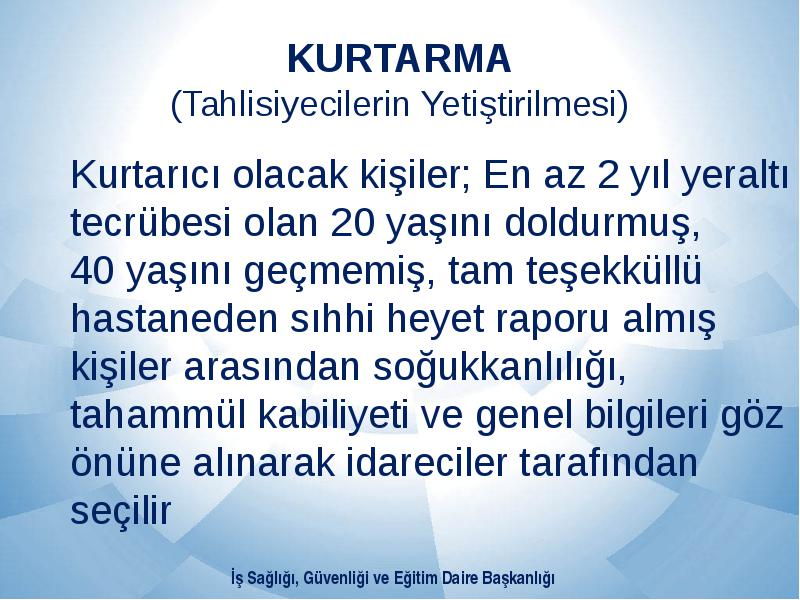 KURTARMA
(Tahlisiyecilerin Yetiştirilmesi)

Kurtarıcı olacak kişiler; En az 2 yıl yeraltı tecrübesi olan 20 yaşını doldurmuş, 40 yaşını geçmemiş, tam teşekküllü hastaneden sıhhi heyet raporu almış kişiler arasından soğukkanlılığı, tahammül kabiliyeti ve genel bilgileri göz önüne alınarak idareciler tarafından seçilir

İş Sağlığı, Güvenliği ve Eğitim Daire Başkanlığı